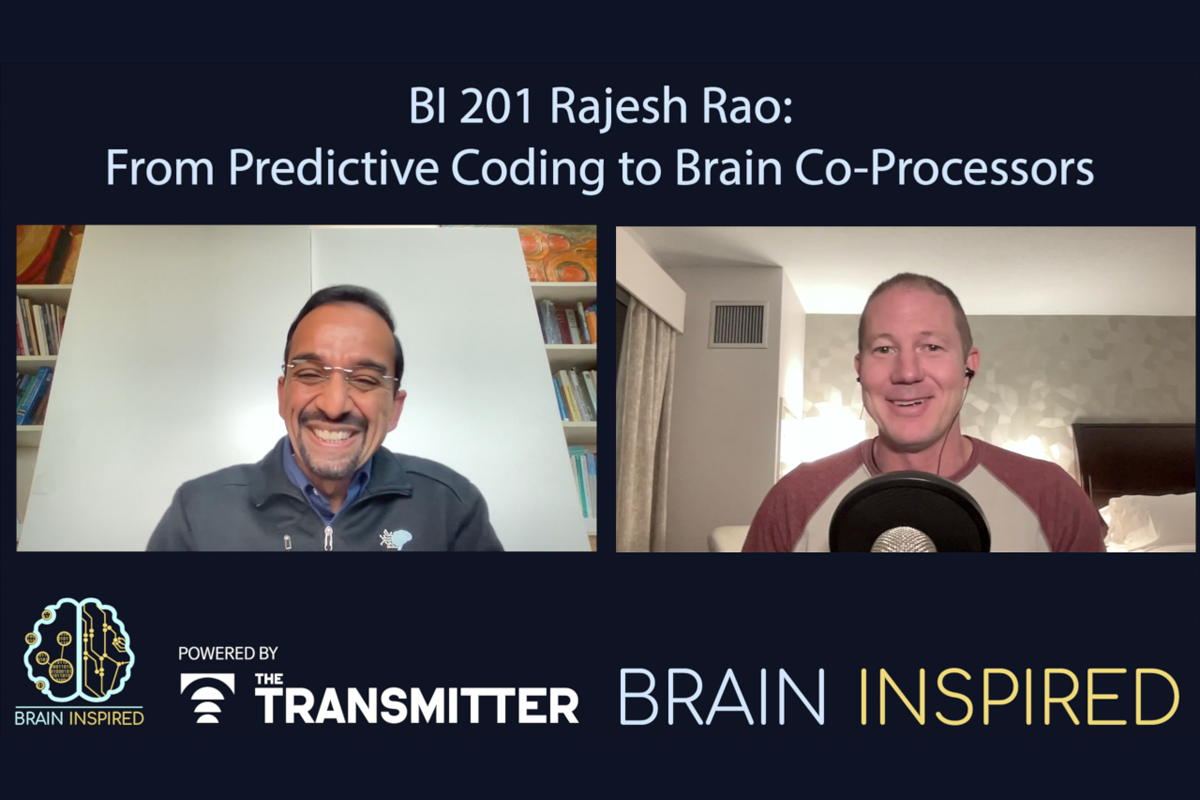 BI 201 Rajesh Rao:
From Predictive Coding to Brain Co-Processors

BRAIN INSPIRED

POWERED BY
THE TRANSMITTER

BRAIN INSPIRED